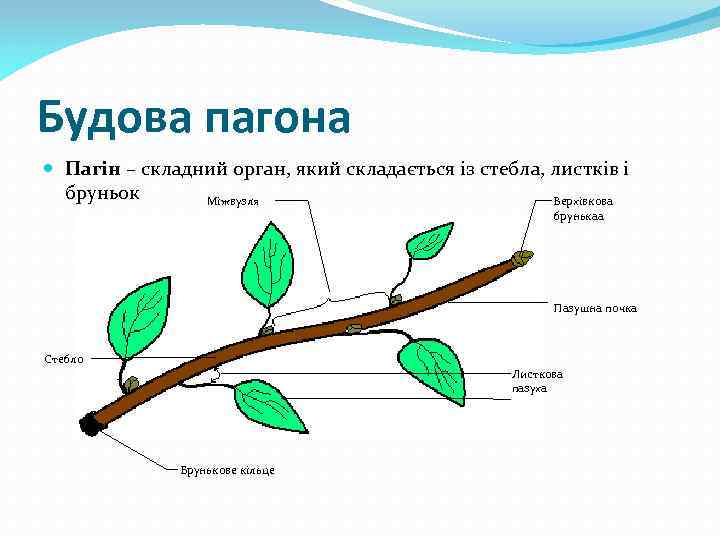 Будова пагона

Пагін – складний орган, який складається із стебла, листків і бруньок

Міжвузля

Верхівкова брунькаа

Пазушна почка

Стебло

Листкова пазуха

Брунькове кільце